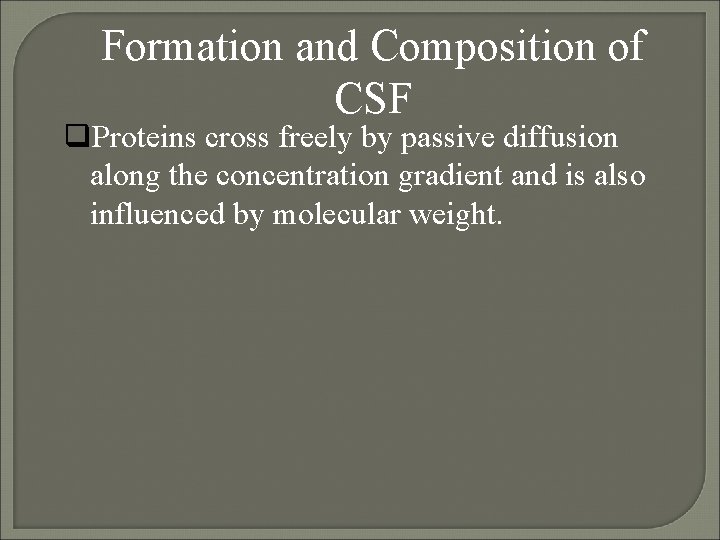 Formation and Composition of CSF

❑Proteins cross freely by passive diffusion along the concentration gradient and is also influenced by molecular weight.